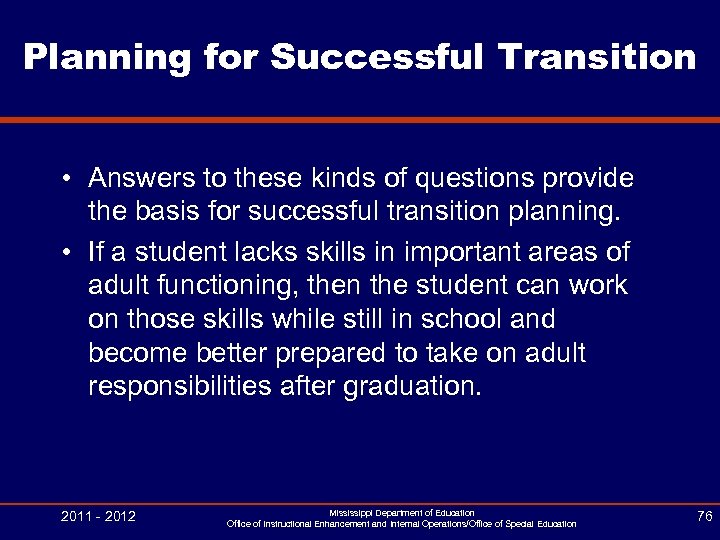 Planning for Successful Transition

• Answers to these kinds of questions provide the basis for successful transition planning.

• If a student lacks skills in important areas of adult functioning, then the student can work on those skills while still in school and become better prepared to take on adult responsibilities after graduation.

2011 - 2012

Mississippi Department of Education
Office of Instructional Enhancement and Internal Operations/Office of Special Education

76